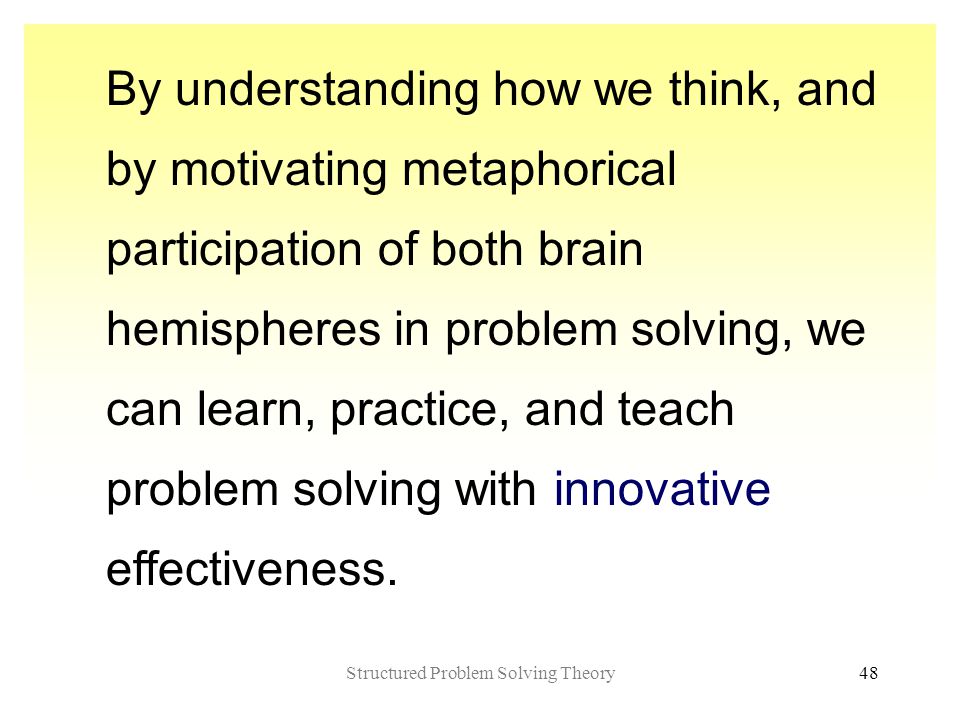 By understanding how we think, and by motivating metaphorical participation of both brain hemispheres in problem solving, we can learn, practice, and teach problem solving with innovative effectiveness.

Structured Problem Solving Theory

48